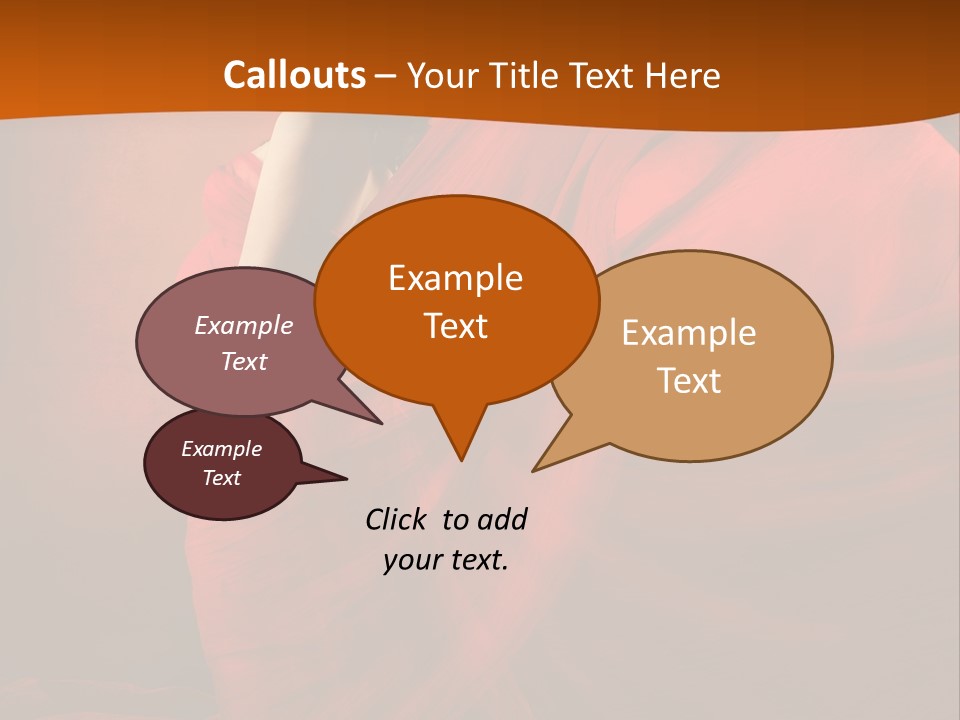 Callouts – Your Title Text Here

Example Text

Example Text

Example Text

Example Text

Click to add your text.